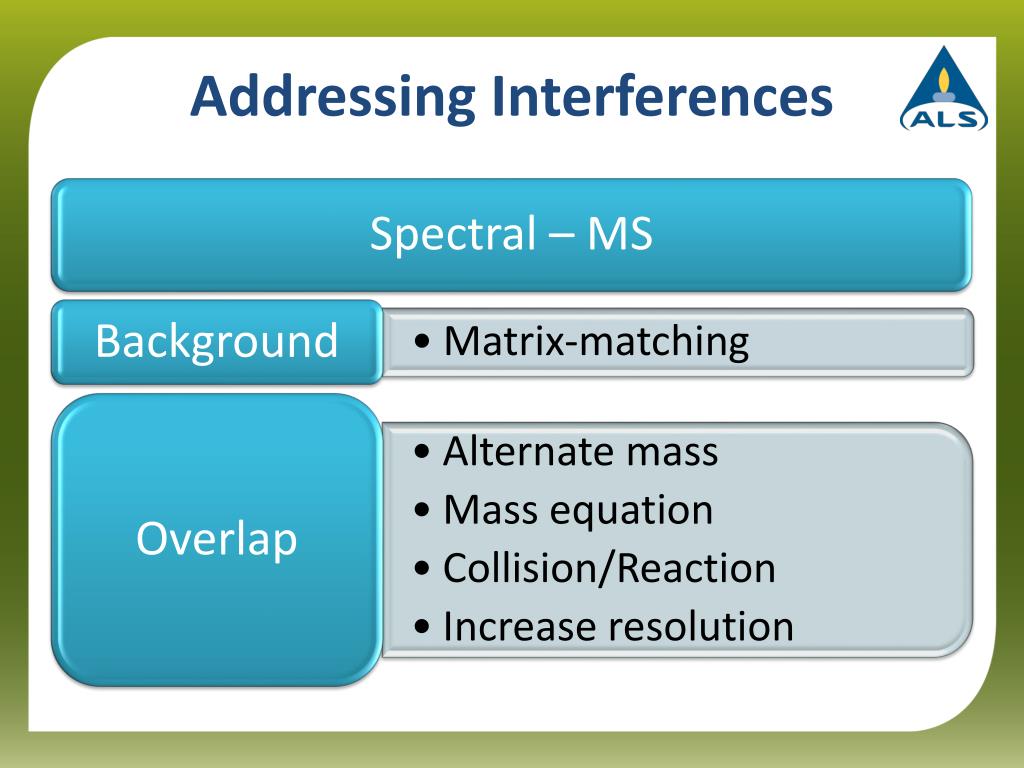 Addressing Interferences

ALS

Spectral – MS

Background

• Matrix-matching

Overlap

• Alternate mass
• Mass equation
• Collision/Reaction
• Increase resolution